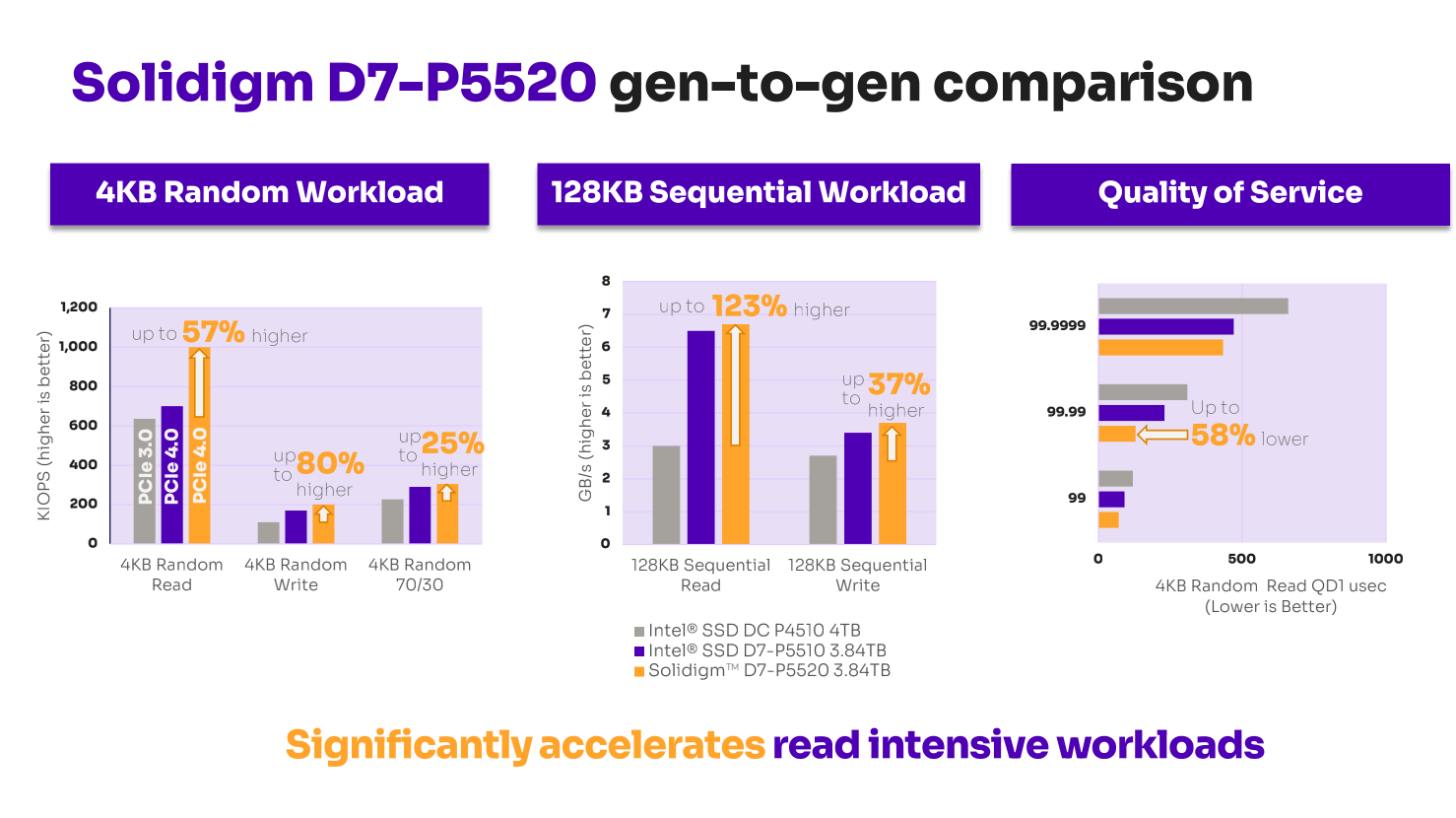 Solidigm D7-P5520 gen-to-gen comparison

4KB Random Workload

KIOPS (higher is better)

1,200
1,000
800
600
400
200
0

up to 57% higher

PCIe 3.0
PCIe 4.0
PCIe 4.0

up to 80% higher

up to 25% higher

4KB Random Read
4KB Random Write
4KB Random 70/30

128KB Sequential Workload

GB/s (higher is better)

8
7
6
5
4
3
2
1
0

up to 123% higher

up to 37% higher

128KB Sequential Read
128KB Sequential Write

Intel® SSD DC P4510 4TB
Intel® SSD D7-P5510 3.84TB
Solidigm™ D7-P5520 3.84TB

Quality of Service

99.9999
99.99
99

Up to 58% lower

0
500
1000

4KB Random Read QD1 usec
(Lower is Better)

Significantly accelerates read intensive workloads